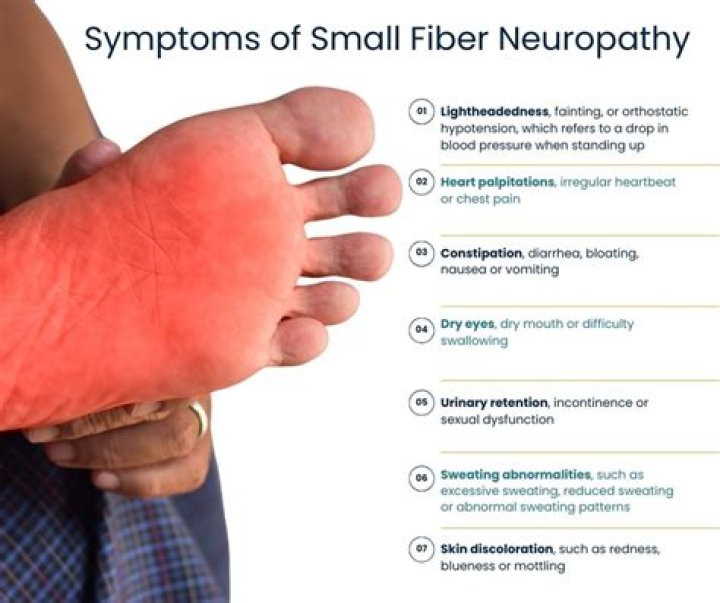 Symptoms of Small Fiber Neuropathy

01 Lightheadedness, fainting, or orthostatic hypotension, which refers to a drop in blood pressure when standing up

02 Heart palpitations, irregular heartbeat or chest pain

03 Constipation, diarrhea, bloating, nausea or vomiting

04 Dry eyes, dry mouth or difficulty swallowing

05 Urinary retention, incontinence or sexual dysfunction

06 Sweating abnormalities, such as excessive sweating, reduced sweating or abnormal sweating patterns

07 Skin discoloration, such as redness, blueness or mottling